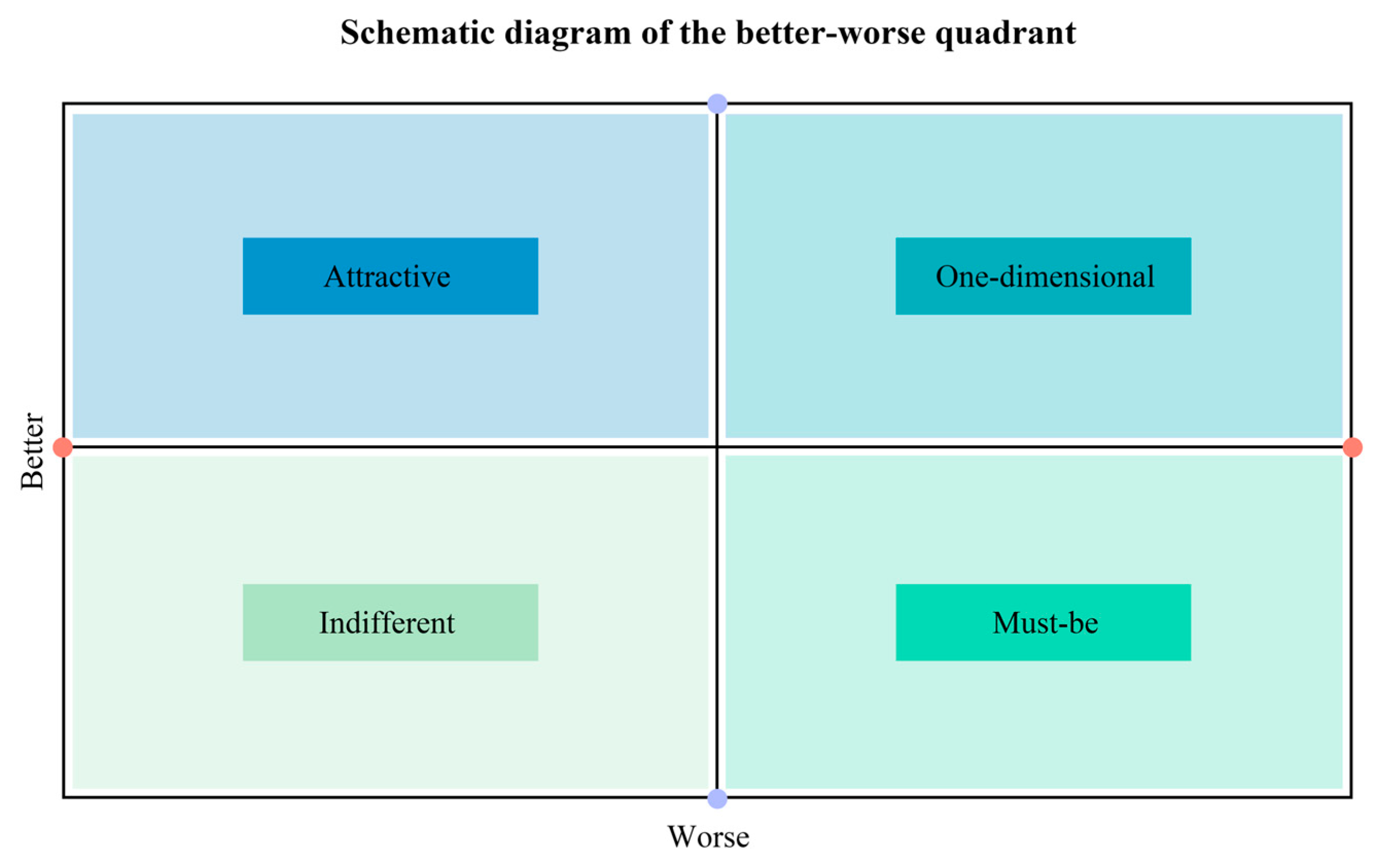 Schematic diagram of the better-worse quadrant

Better

Attractive

One-dimensional

Indifferent

Must-be

Worse